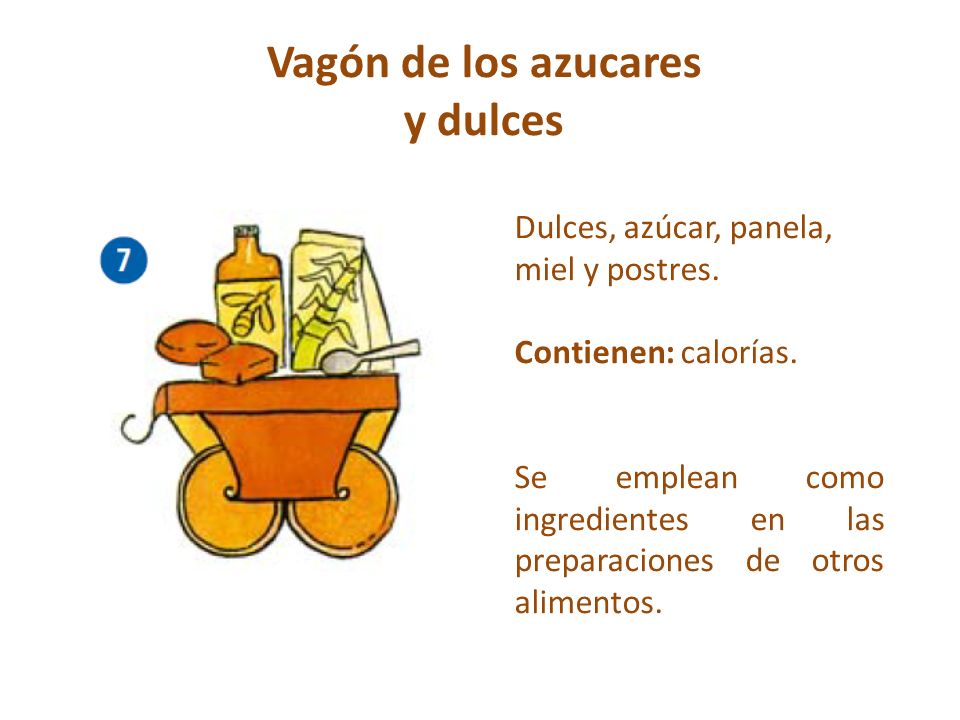 Vagón de los azucares y dulces

7

Dulces, azúcar, panela, miel y postres.

Contienen: calorías.

Se emplean como ingredientes en las preparaciones de otros alimentos.